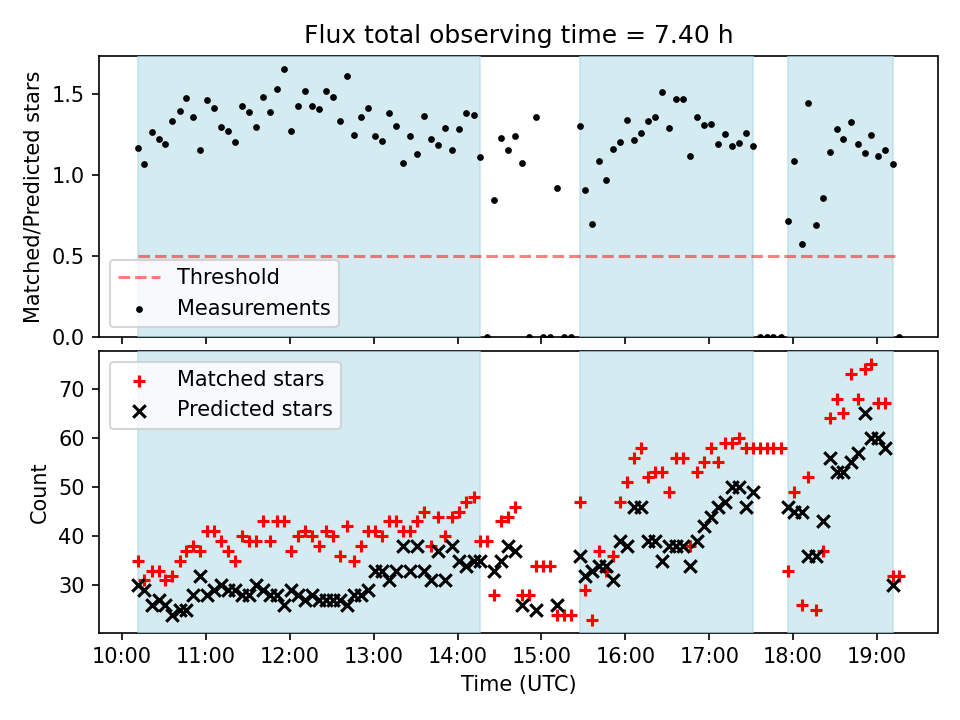 Flux total observing time = 7.40 h

Matched/Predicted stars

1.5
1.0
0.5
0.0

Threshold
Measurements

Matched stars
Predicted stars

Count

70
60
50
40
30

10:00 11:00 12:00 13:00 14:00 15:00 16:00 17:00 18:00 19:00

Time (UTC)